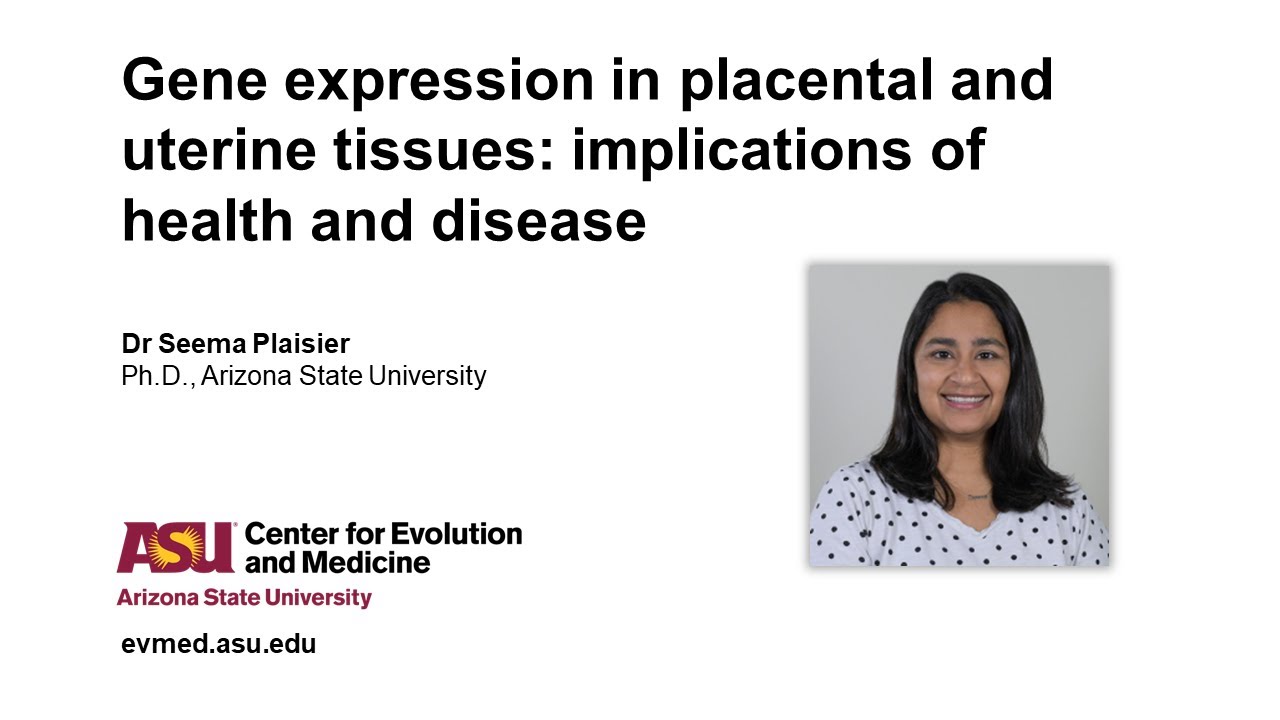 Gene expression in placental and uterine tissues: implications of health and disease

Dr Seema Plaisier
Ph.D., Arizona State University

ASU Center for Evolution and Medicine
Arizona State University

evmed.asu.edu